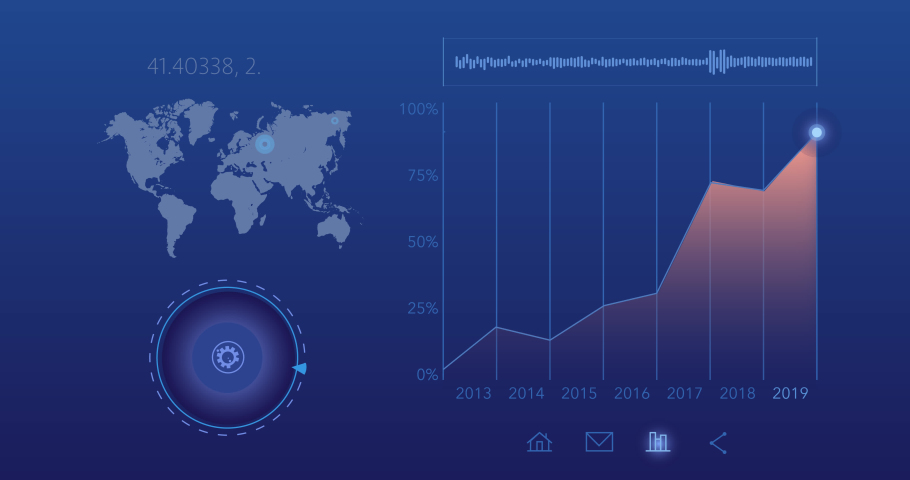 41.40338, 2.

100%
75%
50%
25%
0%

2013 2014 2015 2016 2017 2018 2019